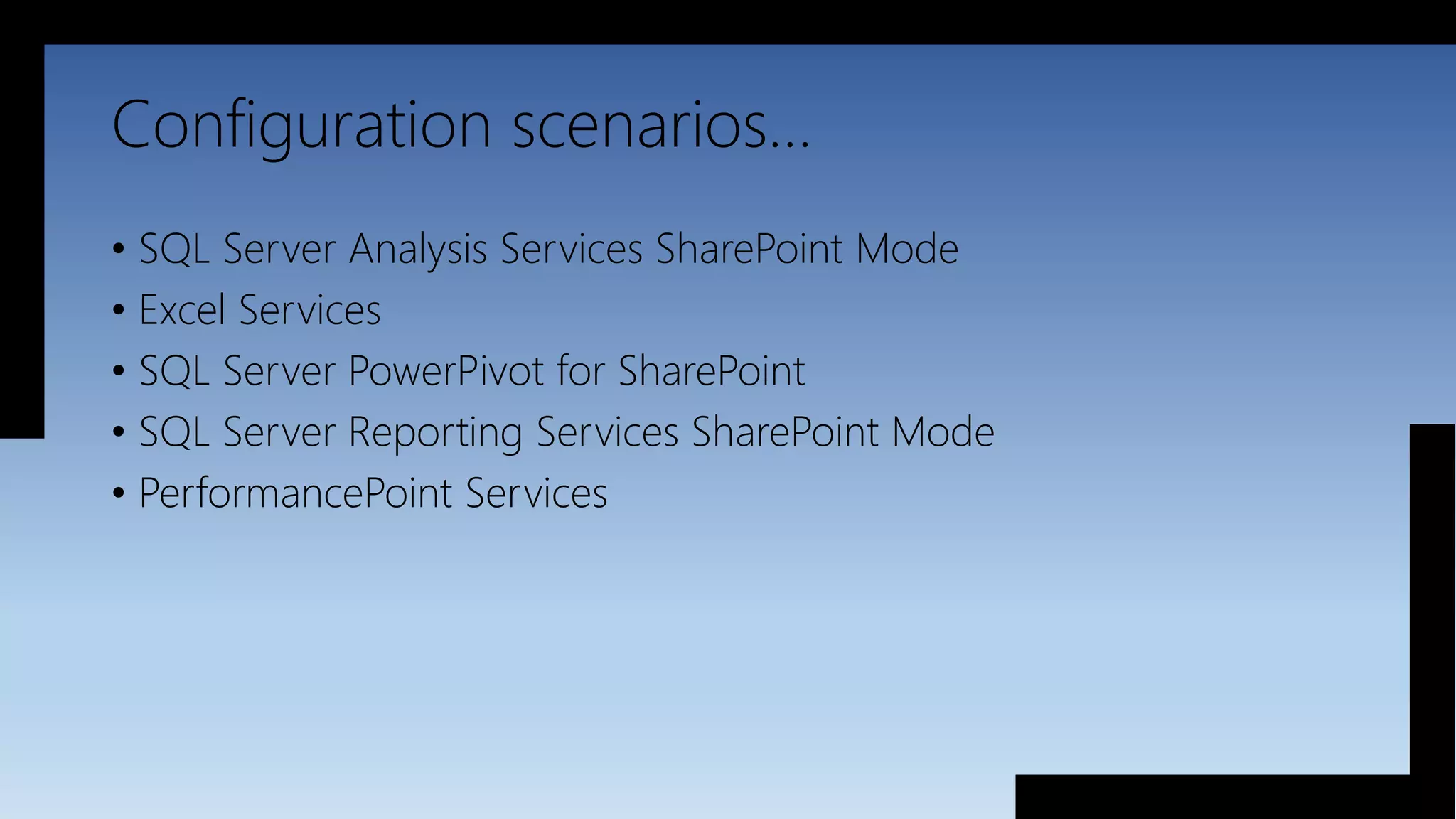 Configuration scenarios…

• SQL Server Analysis Services SharePoint Mode
• Excel Services
• SQL Server PowerPivot for SharePoint
• SQL Server Reporting Services SharePoint Mode
• PerformancePoint Services